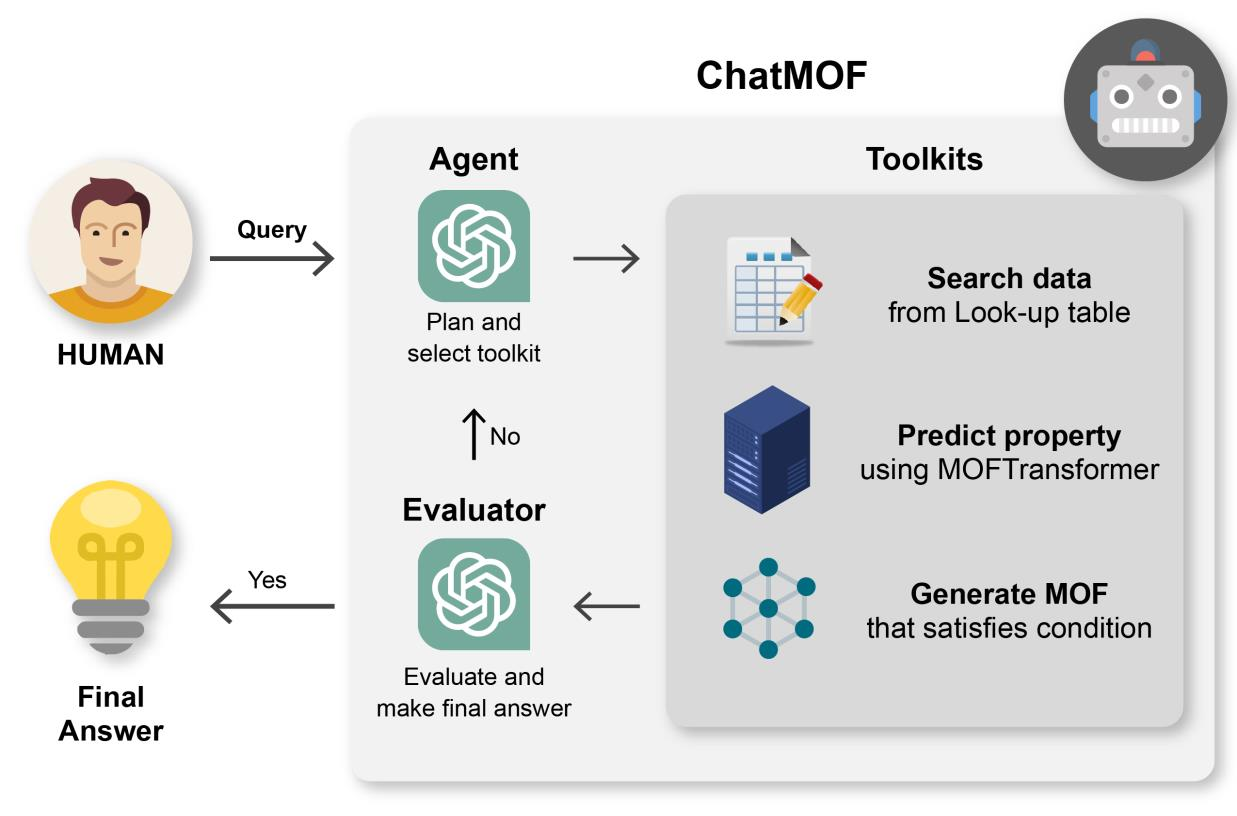 ChatMOF

HUMAN

Query

Agent

Plan and select toolkit

Toolkits

Search data from Look-up table

Predict property using MOFTransformer

Generate MOF that satisfies condition

No

Evaluator

Evaluate and make final answer

Yes

Final Answer